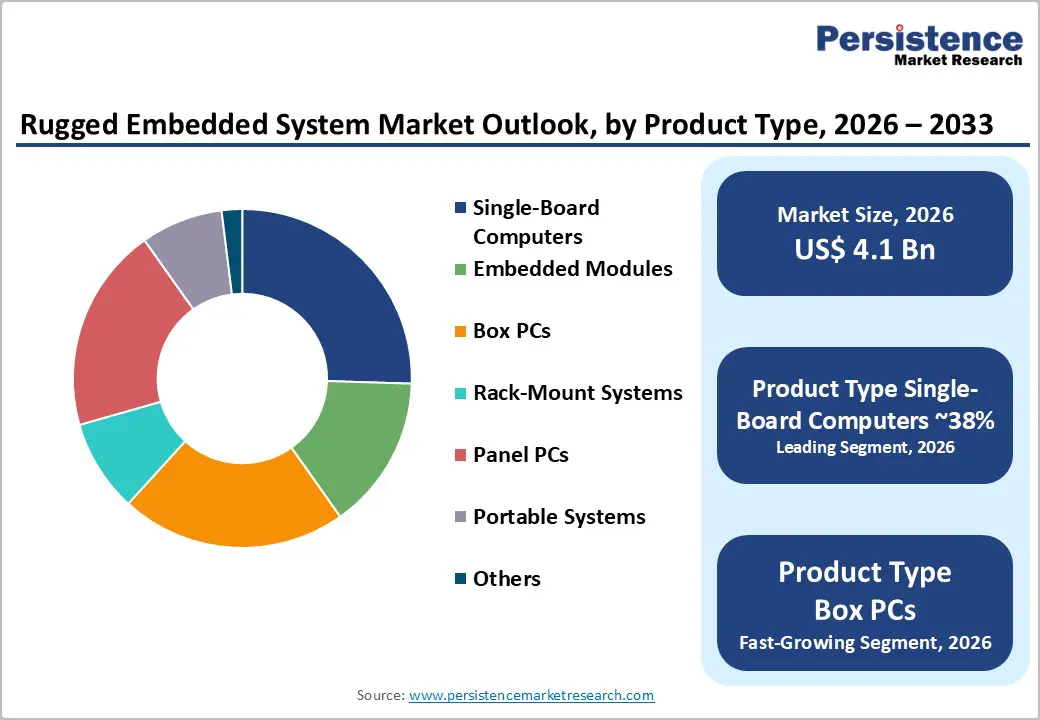 Persistence
Market Research

Rugged Embedded System Market Outlook, by Product Type, 2026 – 2033

Single-Board Computers
Embedded Modules
Box PCs
Rack-Mount Systems
Panel PCs
Portable Systems
Others

Market Size, 2026
US$ 4.1 Bn

Product Type Single-Board Computers ~38%
Leading Segment, 2026

Product Type
Box PCs
Fast-Growing Segment, 2026

Source: www.persistencemarketresearch.com